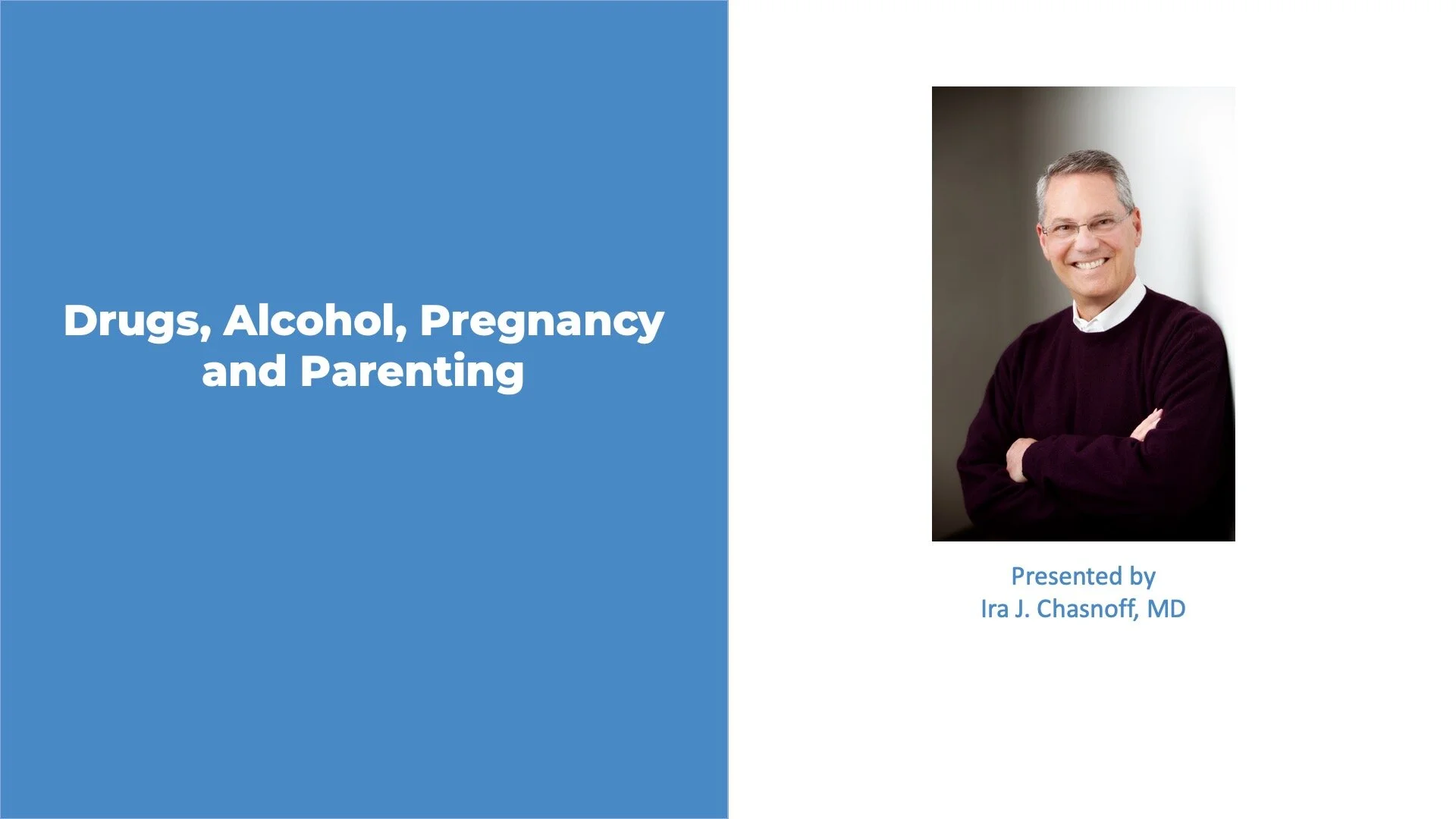 Drugs, Alcohol, Pregnancy and Parenting

Presented by
Ira J. Chasnoff, MD